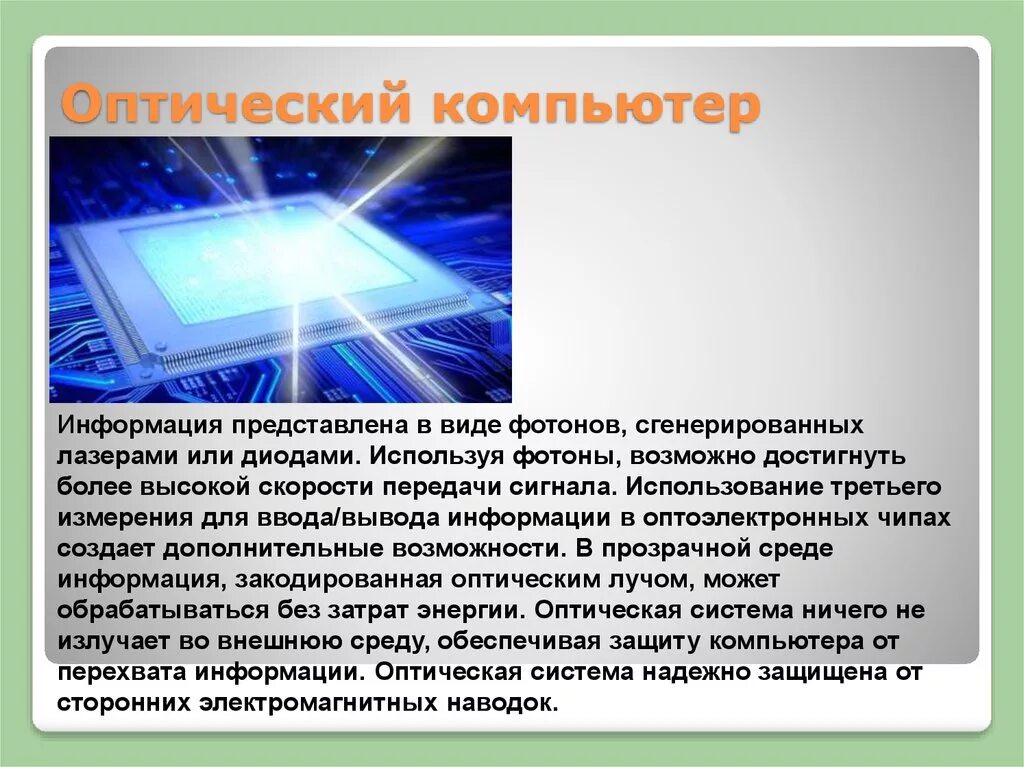 Оптический компьютер

Информация представлена в виде фотонов, сгенерированных лазерами или диодами. Используя фотоны, возможно достигнуть более высокой скорости передачи сигнала. Использование третьего измерения для ввода/вывода информации в оптоэлектронных чипах создает дополнительные возможности. В прозрачной среде информация, закодированная оптическим лучом, может обрабатываться без затрат энергии. Оптическая система ничего не излучает во внешнюю среду, обеспечивая защиту компьютера от перехвата информации. Оптическая система надежно защищена от сторонних электромагнитных наводок.